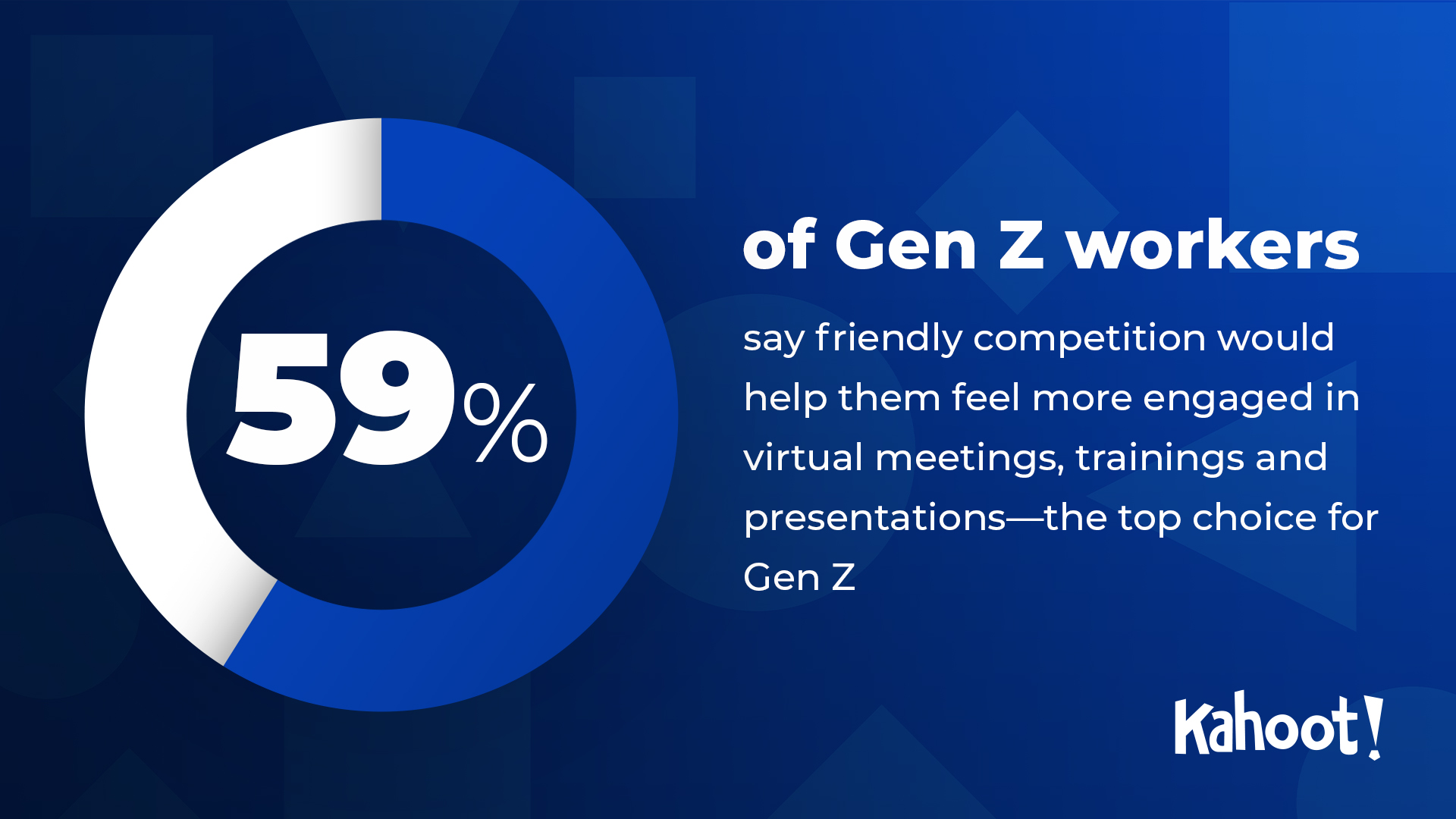 59%

of Gen Z workers

say friendly competition would help them feel more engaged in virtual meetings, trainings and presentations—the top choice for Gen Z

Kahoot!